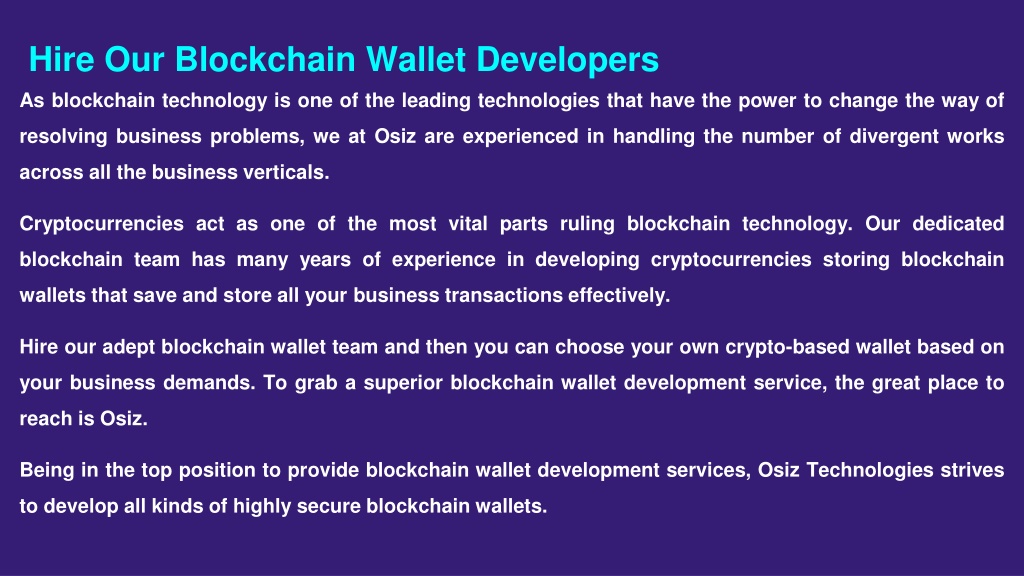 Hire Our Blockchain Wallet Developers

As blockchain technology is one of the leading technologies that have the power to change the way of resolving business problems, we at Osiz are experienced in handling the number of divergent works across all the business verticals.

Cryptocurrencies act as one of the most vital parts ruling blockchain technology. Our dedicated blockchain team has many years of experience in developing cryptocurrencies storing blockchain wallets that save and store all your business transactions effectively.

Hire our adept blockchain wallet team and then you can choose your own crypto-based wallet based on your business demands. To grab a superior blockchain wallet development service, the great place to reach is Osiz.

Being in the top position to provide blockchain wallet development services, Osiz Technologies strives to develop all kinds of highly secure blockchain wallets.